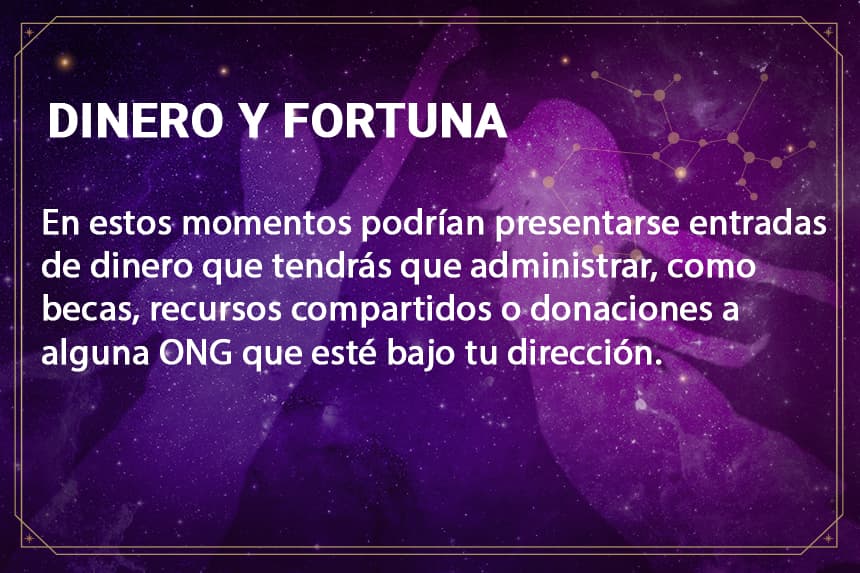 DINERO Y FORTUNA

En estos momentos podrían presentarse entradas de dinero que tendrás que administrar, como becas, recursos compartidos o donaciones a alguna ONG que esté bajo tu dirección.